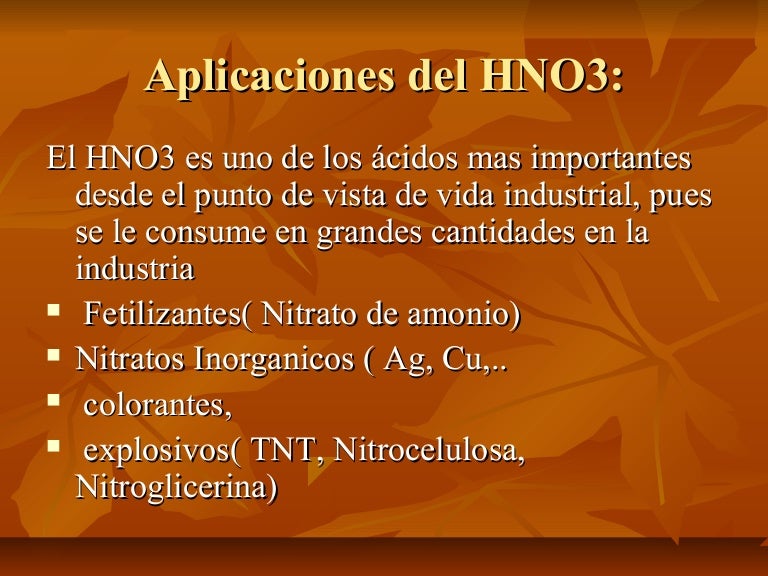 Aplicaciones del HNO3:

El HNO3 es uno de los ácidos mas importantes desde el punto de vista de vida industrial, pues se le consume en grandes cantidades en la industria

- Fetilizantes( Nitrato de amonio)
- Nitratos Inorganicos ( Ag, Cu,..
- colorantes,
- explosivos( TNT, Nitrocelulosa, Nitroglicerina)